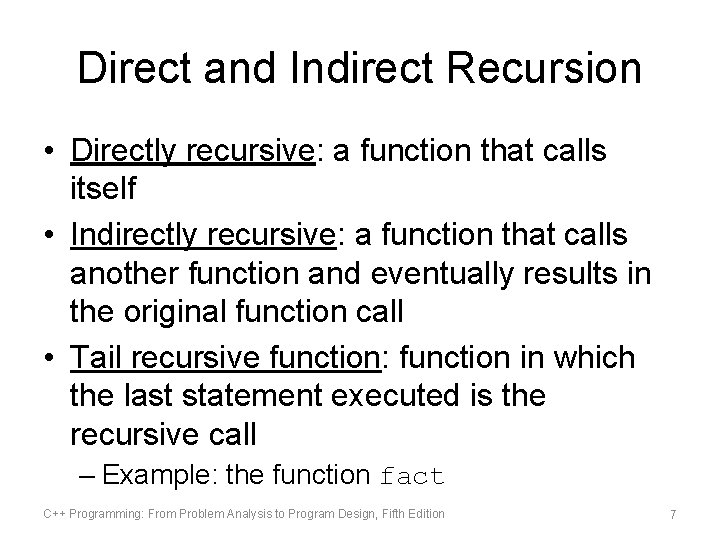 Direct and Indirect Recursion

• Directly recursive: a function that calls itself

• Indirectly recursive: a function that calls another function and eventually results in the original function call

• Tail recursive function: function in which the last statement executed is the recursive call

– Example: the function fact

C++ Programming: From Problem Analysis to Program Design, Fifth Edition

7